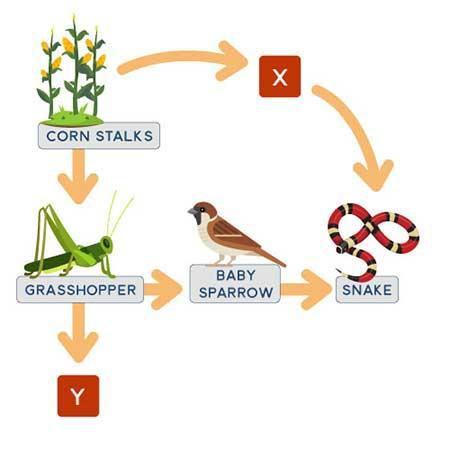 CORN STALKS

X

GRASSHOPPER

BABY SPARROW

SNAKE

Y